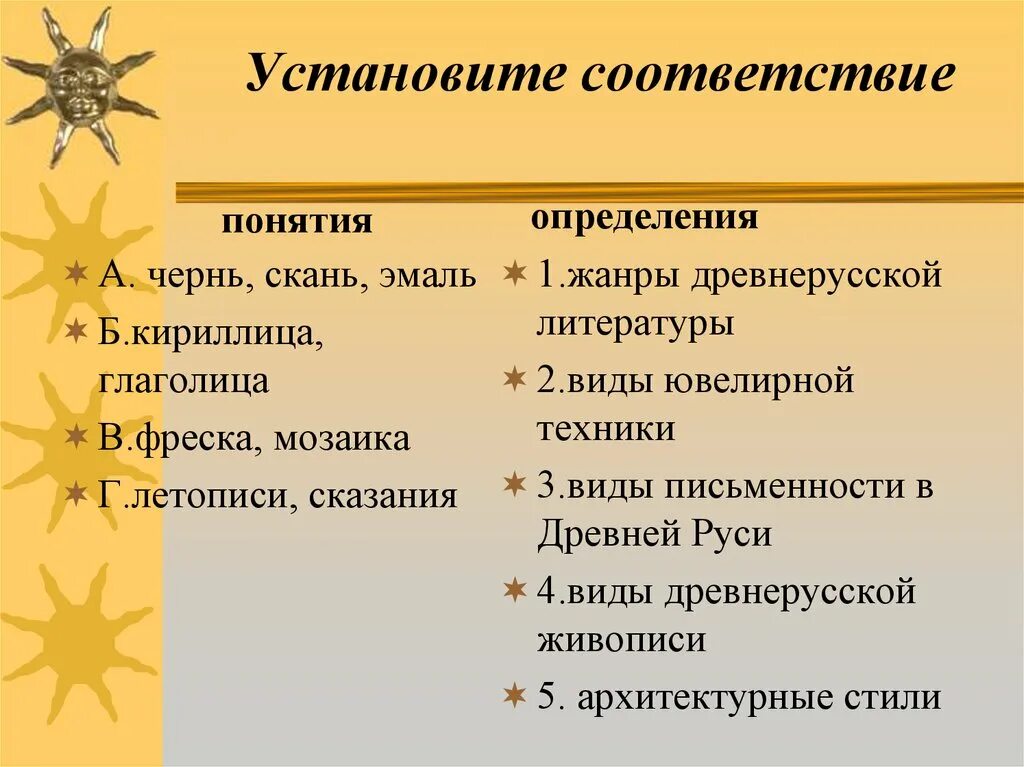 Установите соответствие

понятия

А. чернь, скань, эмаль

Б.кириллица, глаголица

В.фреска, мозаика

Г.летописи, сказания

определения

1.жанры древнерусской литературы

2.виды ювелирной техники

3.виды письменности в Древней Руси

4.виды древнерусской живописи

5. архитектурные стили